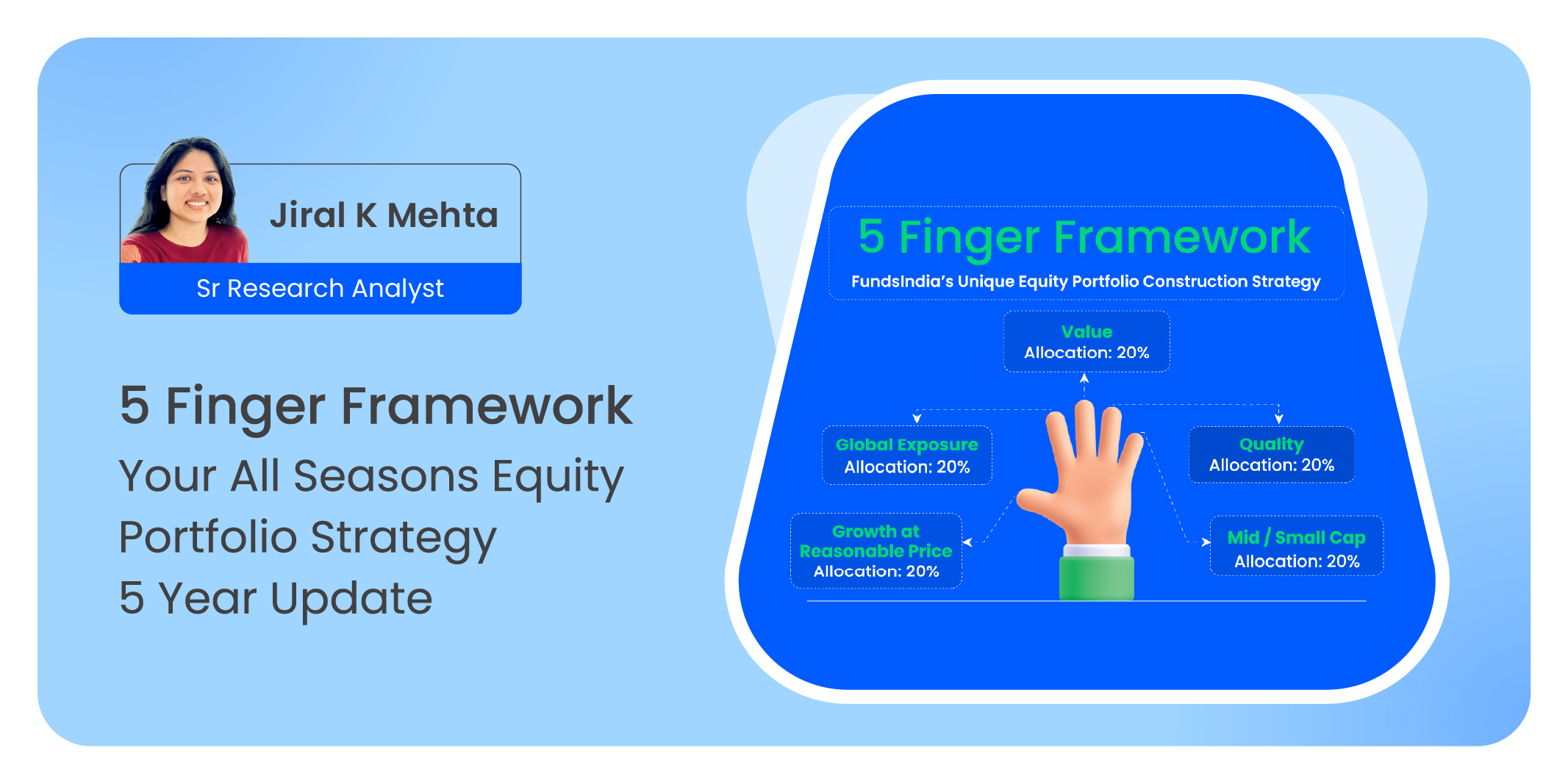 Jiral K Mehta
Sr Research Analyst

5 Finger Framework
Your All Seasons Equity Portfolio Strategy
5 Year Update

5 Finger Framework
FundsIndia's Unique Equity Portfolio Construction Strategy

Value
Allocation: 20%

Global Exposure
Allocation: 20%

Quality
Allocation: 20%

Growth at Reasonable Price
Allocation: 20%

Mid / Small Cap
Allocation: 20%